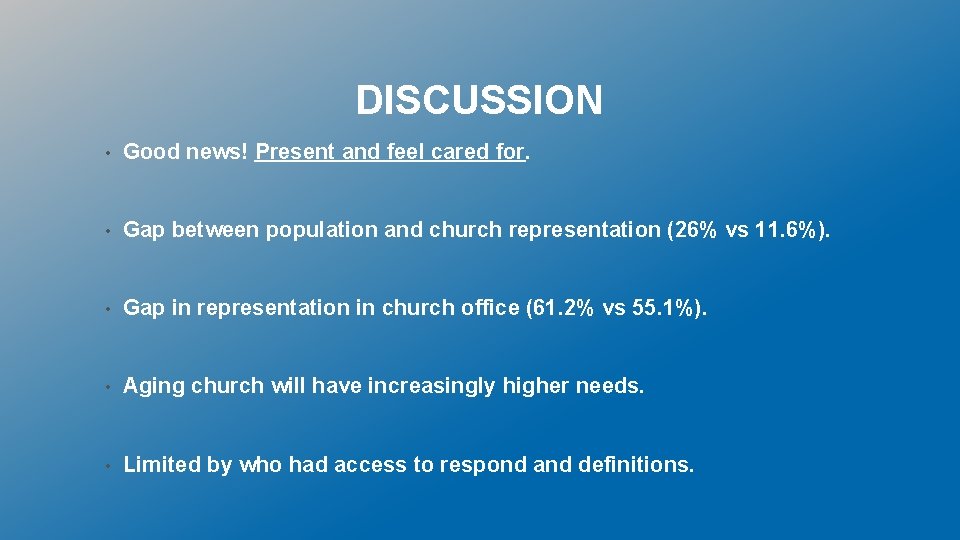 DISCUSSION

• Good news! Present and feel cared for.

• Gap between population and church representation (26% vs 11.6%).

• Gap in representation in church office (61.2% vs 55.1%).

• Aging church will have increasingly higher needs.

• Limited by who had access to respond and definitions.